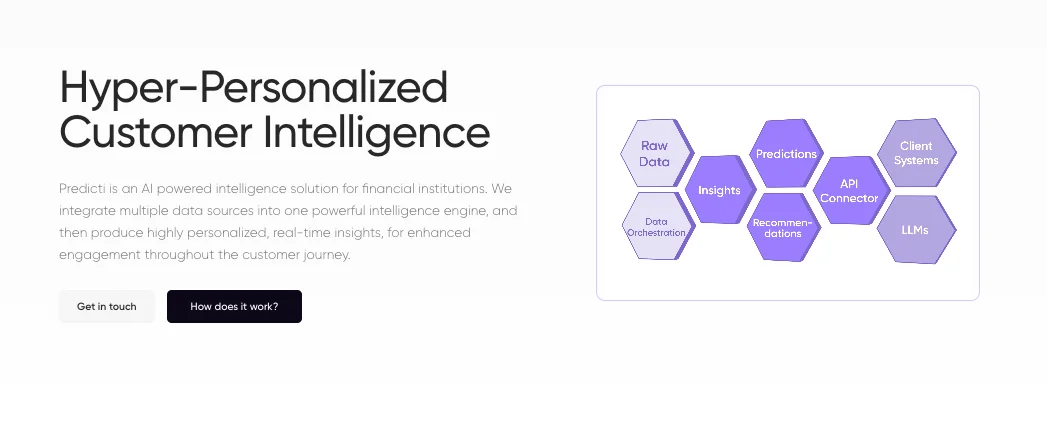 Hyper-Personalized Customer Intelligence

Predicti is an AI powered intelligence solution for financial institutions. We integrate multiple data sources into one powerful intelligence engine, and then produce highly personalized, real-time insights, for enhanced engagement throughout the customer journey.

Get in touch

How does it work?

Raw Data

Data Orchestration

Insights

Predictions

Recommendations

API Connector

Client Systems

LLMs